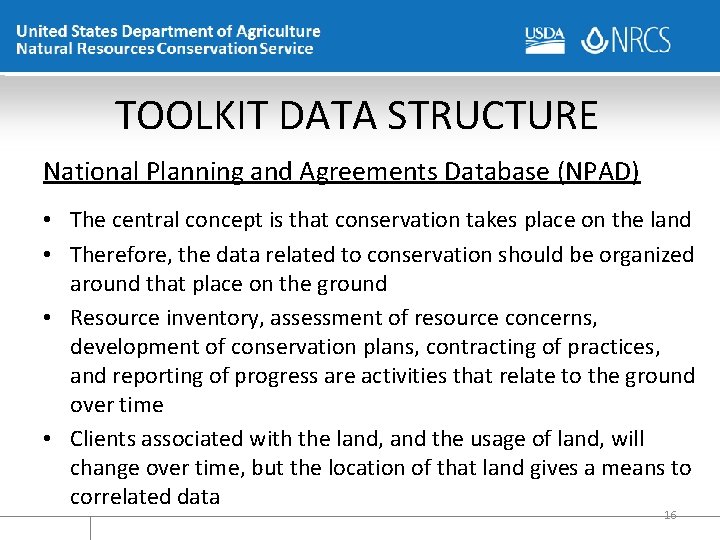 United States Department of Agriculture
Natural Resources Conservation Service

USDA NRCS

TOOLKIT DATA STRUCTURE

National Planning and Agreements Database (NPAD)

• The central concept is that conservation takes place on the land
• Therefore, the data related to conservation should be organized around that place on the ground
• Resource inventory, assessment of resource concerns, development of conservation plans, contracting of practices, and reporting of progress are activities that relate to the ground over time
• Clients associated with the land, and the usage of land, will change over time, but the location of that land gives a means to correlated data

16